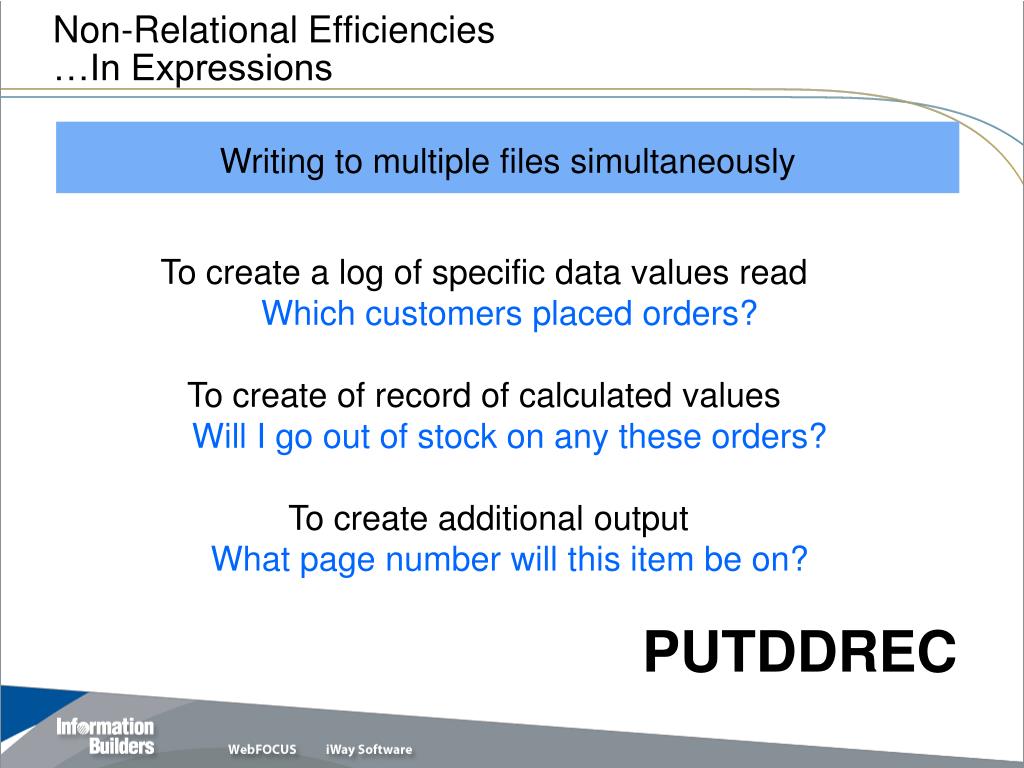 Non-Relational Efficiencies
…In Expressions

Writing to multiple files simultaneously

To create a log of specific data values read
Which customers placed orders?

To create of record of calculated values
Will I go out of stock on any these orders?

To create additional output
What page number will this item be on?

PUTDDREC

Information Builders

WebFOCUS iWay Software